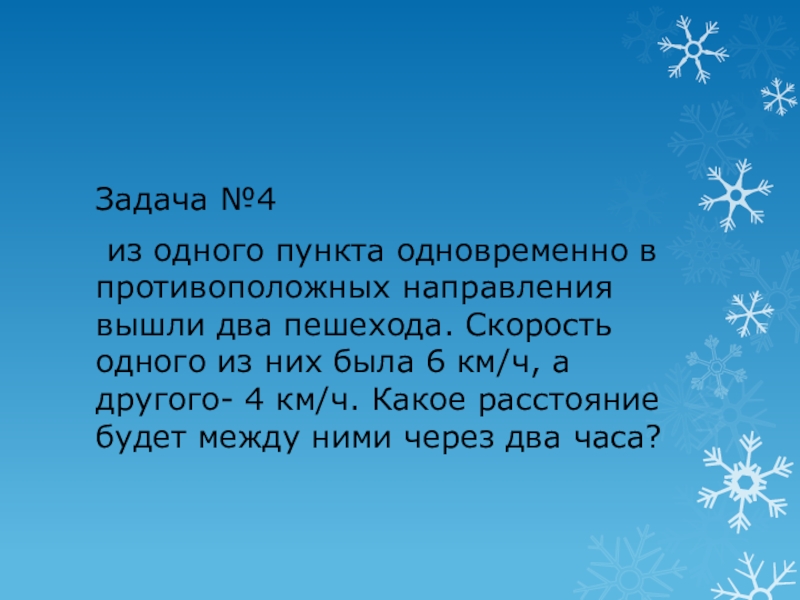 Задача №4

из одного пункта одновременно в противоположных направления вышли два пешехода. Скорость одного из них была 6 км/ч, а другого- 4 км/ч. Какое расстояние будет между ними через два часа?